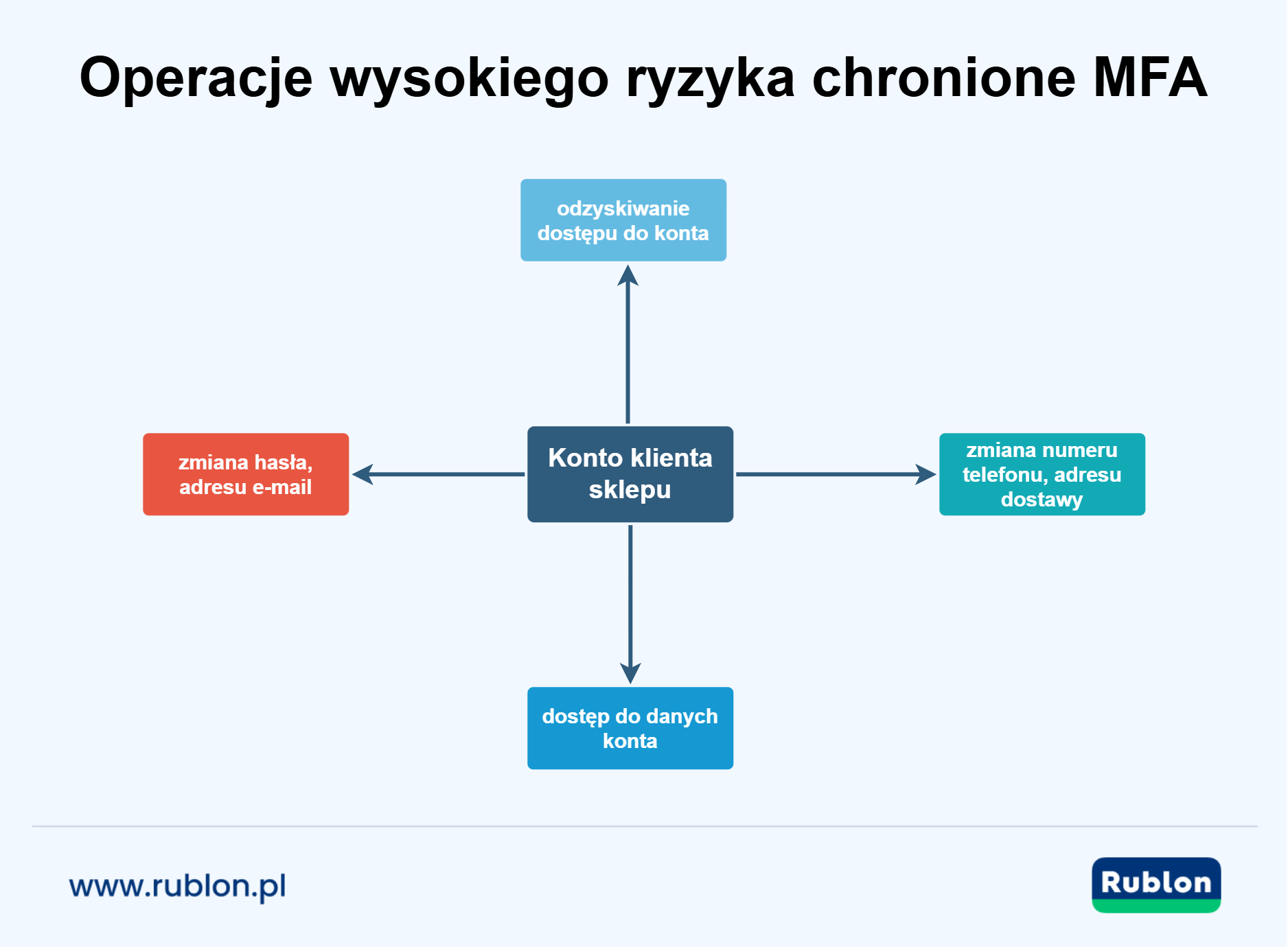 Operacje wysokiego ryzyka chronione MFA

odzyskiwanie dostępu do konta

zmiana hasła, adresu e-mail

Konto klienta sklepu

zmiana numeru telefonu, adresu dostawy

dostęp do danych konta

www.rublon.pl

Rublon